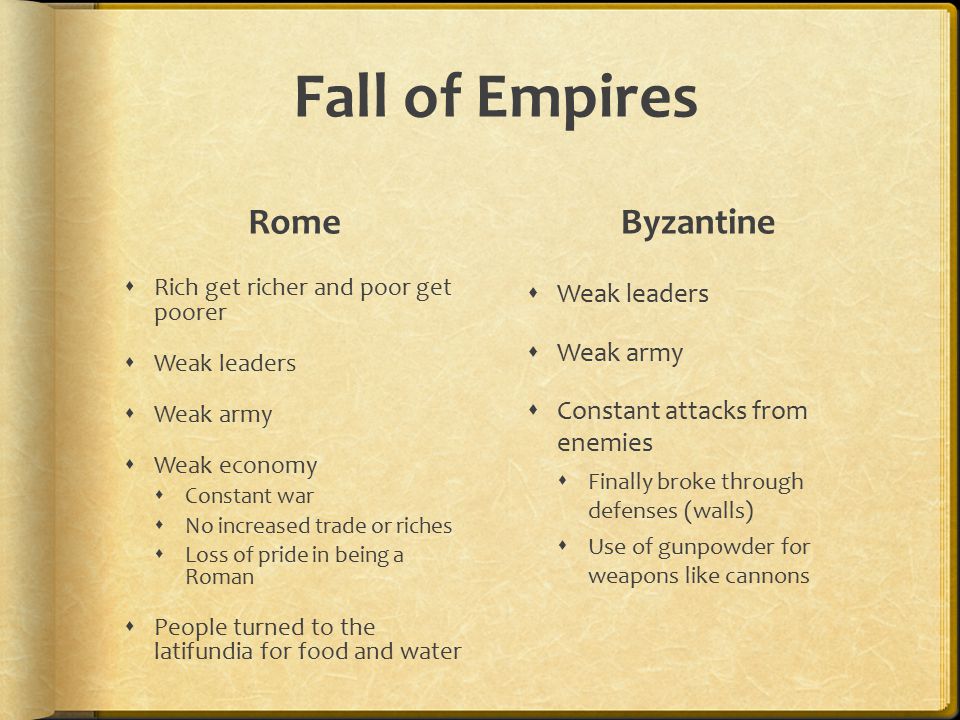 Fall of Empires

Rome

- Rich get richer and poor get poorer
- Weak leaders
- Weak army
- Weak economy
  - Constant war
  - No increased trade or riches
  - Loss of pride in being a Roman
- People turned to the latifundia for food and water

Byzantine

- Weak leaders
- Weak army
- Constant attacks from enemies
  - Finally broke through defenses (walls)
  - Use of gunpowder for weapons like cannons